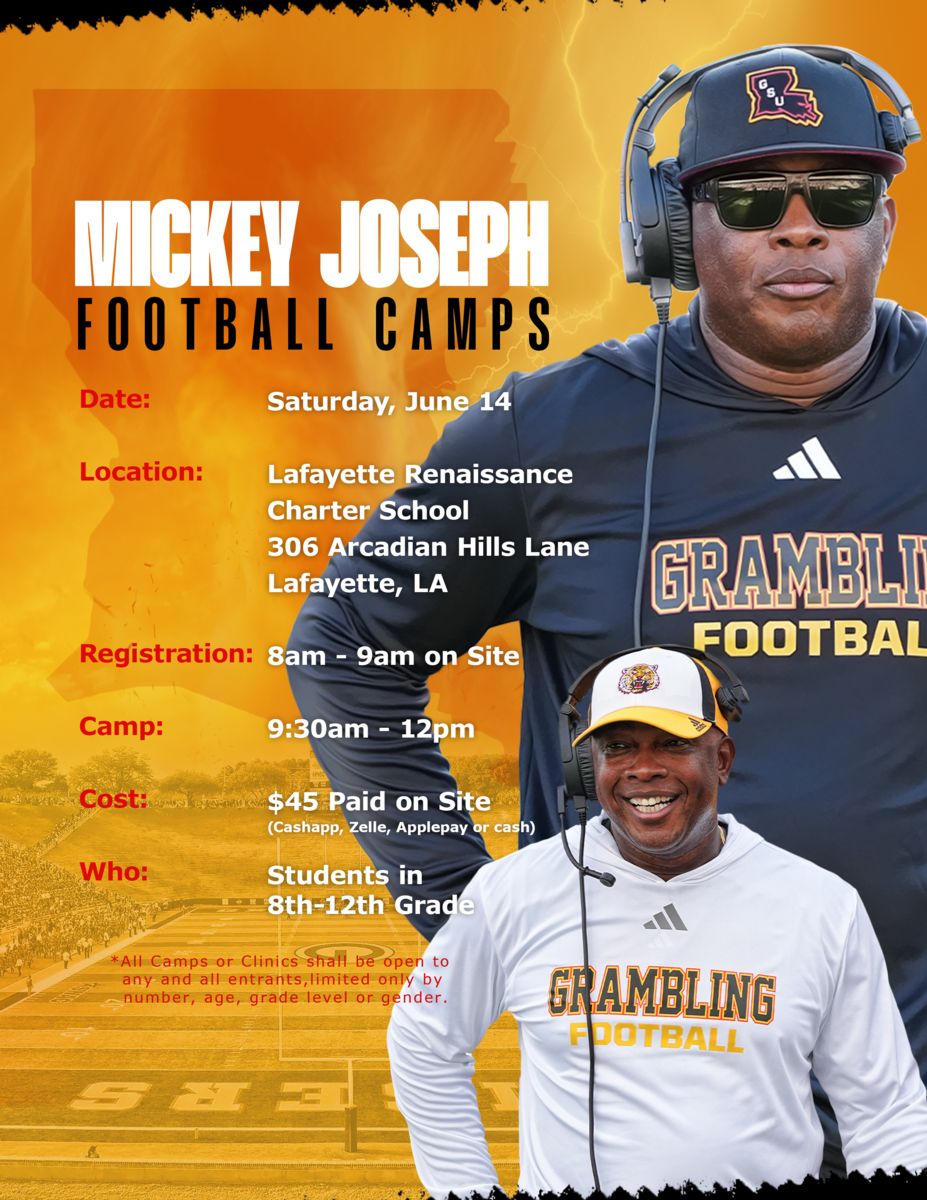 MICKEY JOSEPH
FOOTBALL CAMPS

Date: Saturday, June 14

Location: Lafayette Renaissance Charter School
306 Arcadian Hills Lane
Lafayette, LA

Registration: 8am - 9am on Site

Camp: 9:30am - 12pm

Cost: $45 Paid on Site
(Cashapp, Zelle, Applepay or cash)

Who: Students in 8th-12th Grade

*All Camps or Clinics shall be open to any and all entrants,limited only by number, age, grade level or gender.

GSU

GRAMBLIN
FOOTBAL

GRAMBLING
FOOTBALL